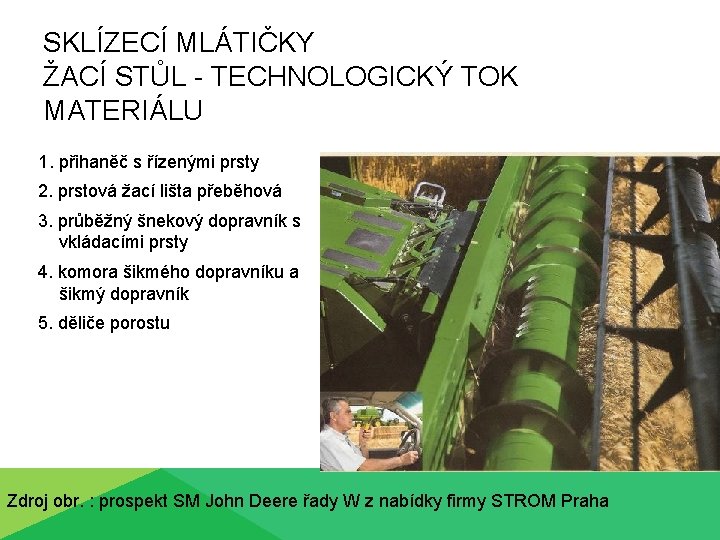 SKLÍZECÍ MLÁTIČKY
ŽACÍ STŮL - TECHNOLOGICKÝ TOK MATERIÁLU

1. přihaněč s řízenými prsty
2. prstová žací lišta přeběhová
3. průběžný šnekový dopravník s vkládacími prsty
4. komora šikmého dopravníku a šikmý dopravník
5. děliče porostu

Zdroj obr. : prospekt SM John Deere řady W z nabídky firmy STROM Praha